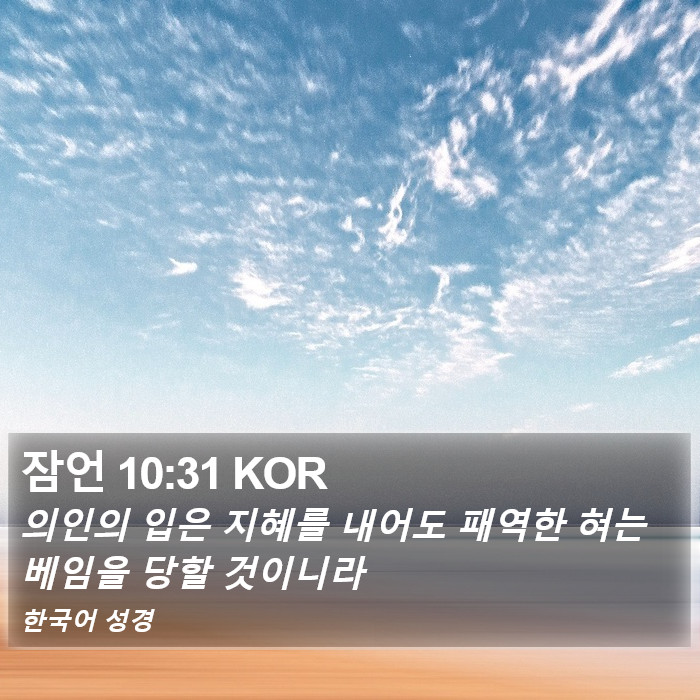 잠언 10:31 KOR

의인의 입은 지혜를 내어도 패역한 혀는 베임을 당할 것이니라

한국어 성경